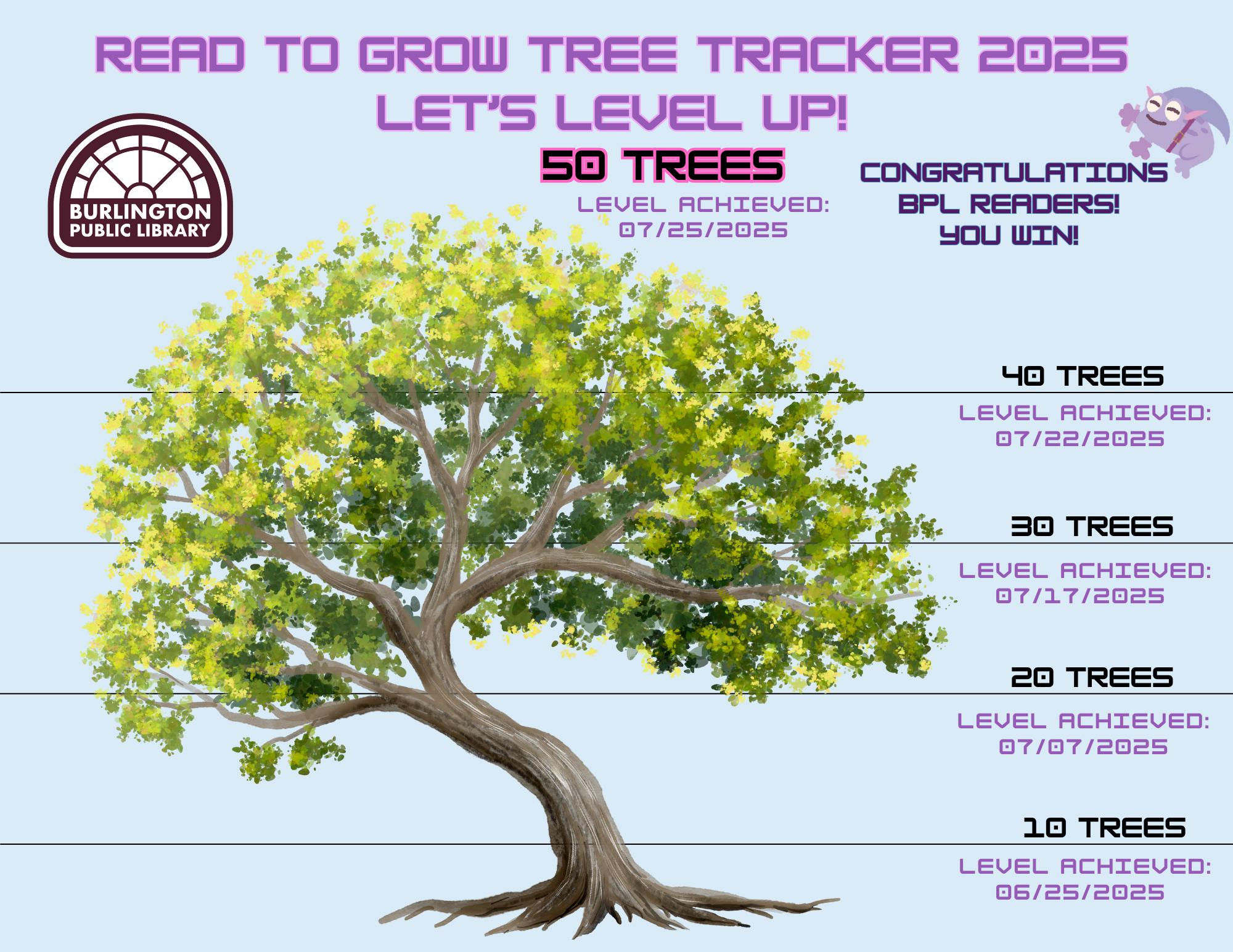 READ TO GROW TREE TRACKER 2025
LET'S LEVEL UP!

BURLINGTON PUBLIC LIBRARY

50 TREES
LEVEL ACHIEVED: 07/25/2025

CONGRATULATIONS BPL READERS! YOU WIN!

40 TREES
LEVEL ACHIEVED: 07/22/2025

30 TREES
LEVEL ACHIEVED: 07/17/2025

20 TREES
LEVEL ACHIEVED: 07/07/2025

10 TREES
LEVEL ACHIEVED: 06/25/2025